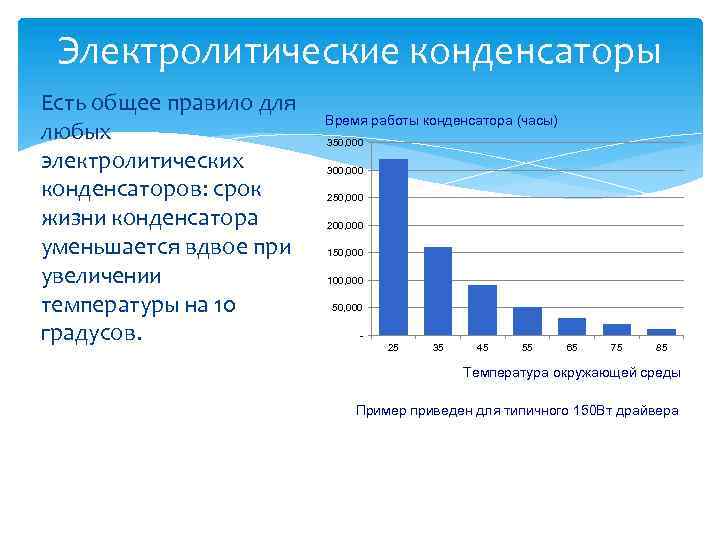 Электролитические конденсаторы

Есть общее правило для любых электролитических конденсаторов: срок жизни конденсатора уменьшается вдвое при увеличении температуры на 10 градусов.

Время работы конденсатора (часы)

350,000
300,000
250,000
200,000
150,000
100,000
50,000
-

25 35 45 55 65 75 85

Температура окружающей среды

Пример приведен для типичного 150Вт драйвера